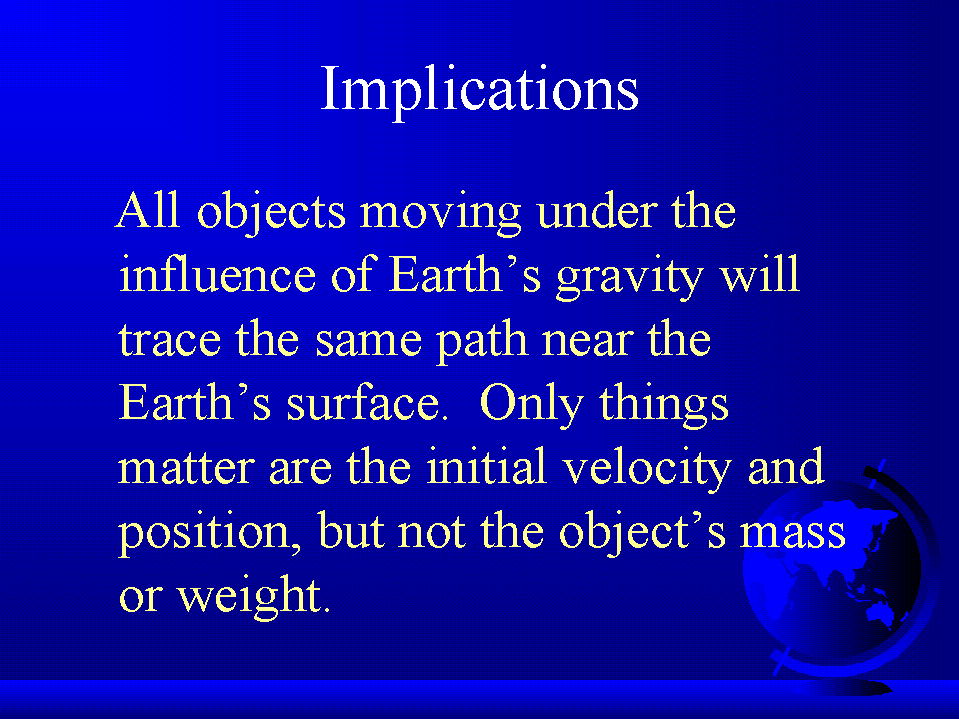 Implications

All objects moving under the influence of Earth’s gravity will trace the same path near the Earth’s surface. Only things matter are the initial velocity and position, but not the object’s mass or weight.